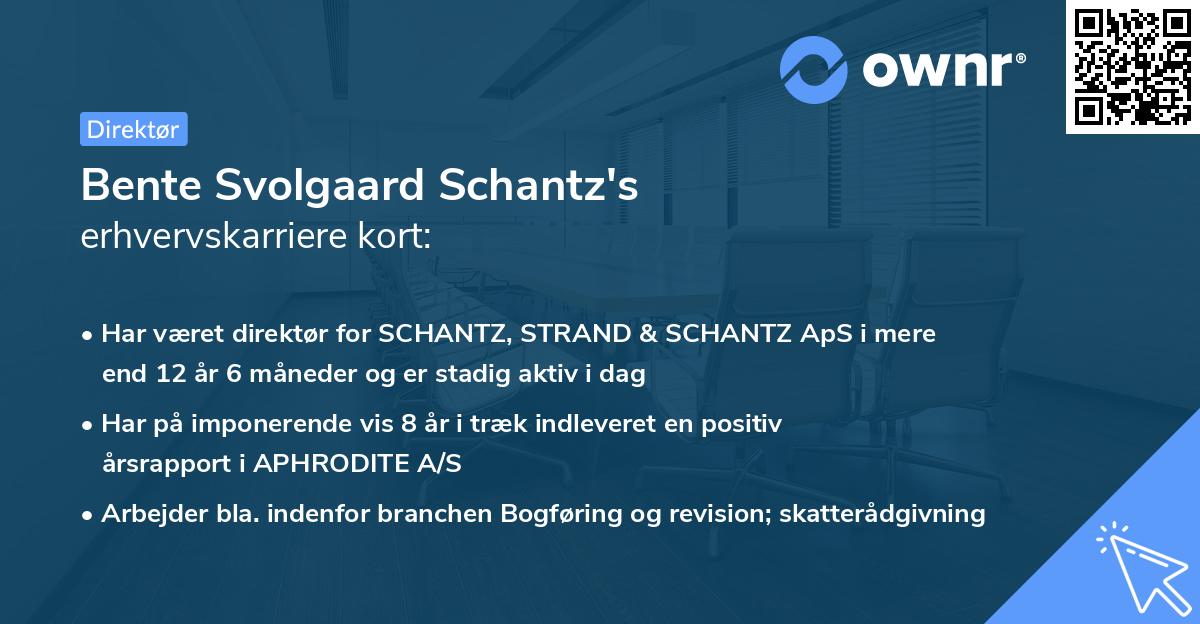 ownr®

Direktør

Bente Svolgaard Schantz's erhvervskarriere kort:

• Har været direktør for SCHANTZ, STRAND & SCHANTZ ApS i mere end 12 år 6 måneder og er stadig aktiv i dag

• Har på imponerende vis 8 år i træk indleveret en positiv årsrapport i APHRODITE A/S

• Arbejder bla. indenfor branchen Bogføring og revision; skatterådgivning